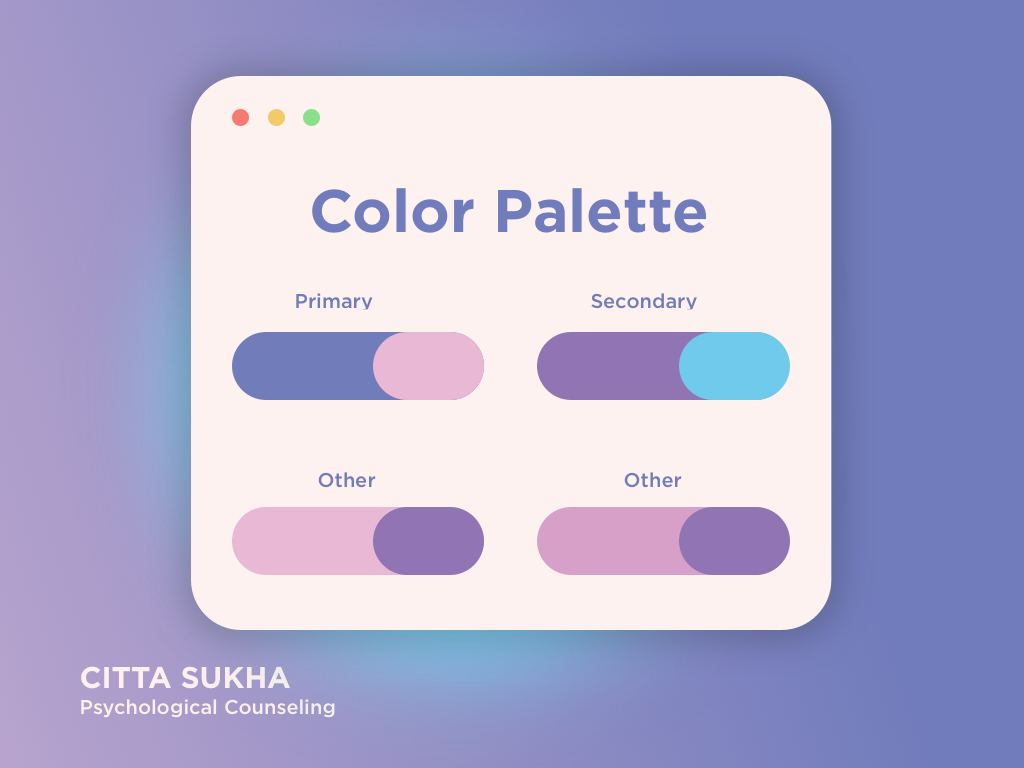 Color Palette

Primary

Secondary

Other

Other

CITTA SUKHA
Psychological Counseling